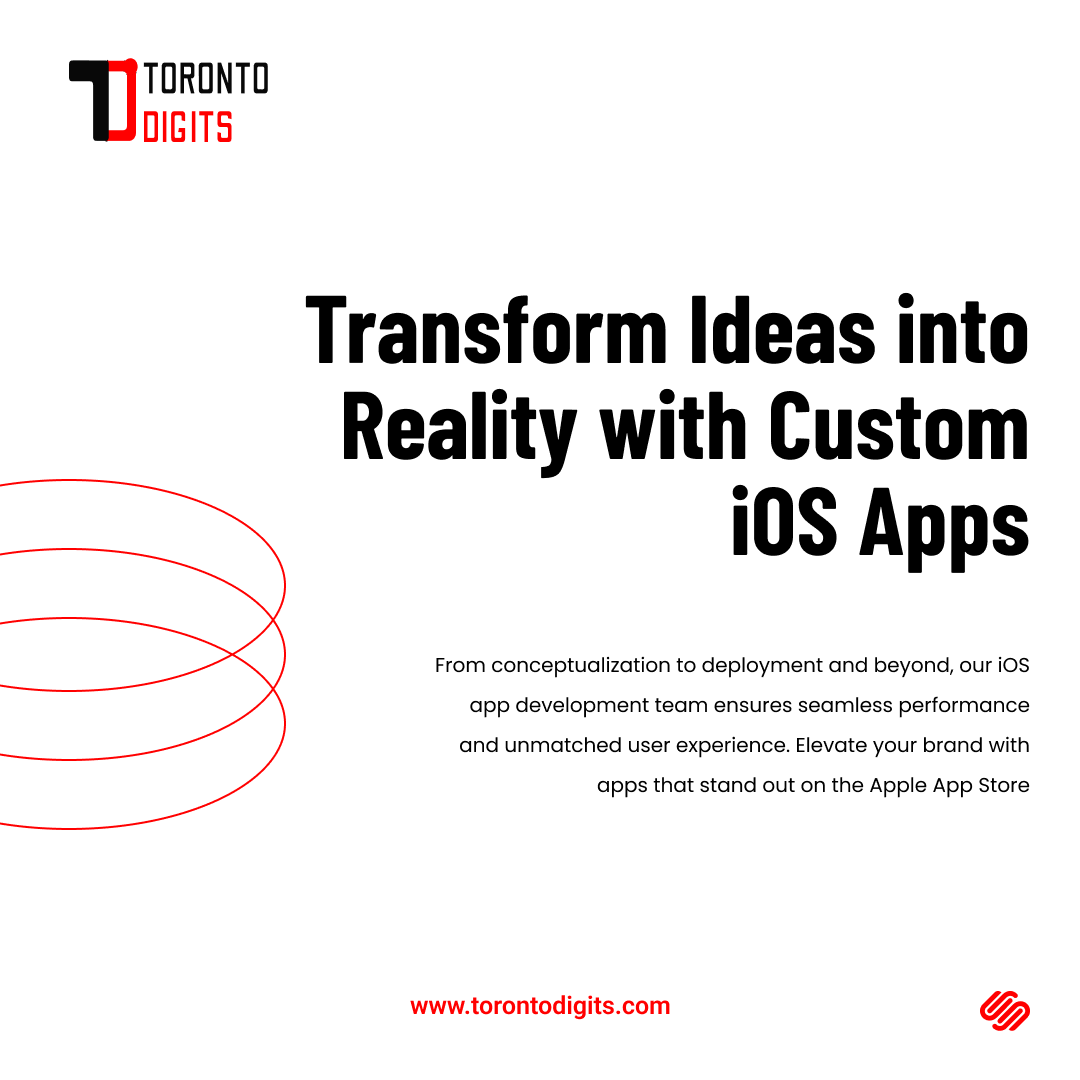 TORONTO
DIGITS

Transform Ideas into Reality with Custom iOS Apps

From conceptualization to deployment and beyond, our iOS app development team ensures seamless performance and unmatched user experience. Elevate your brand with apps that stand out on the Apple App Store

www.torontodigits.com